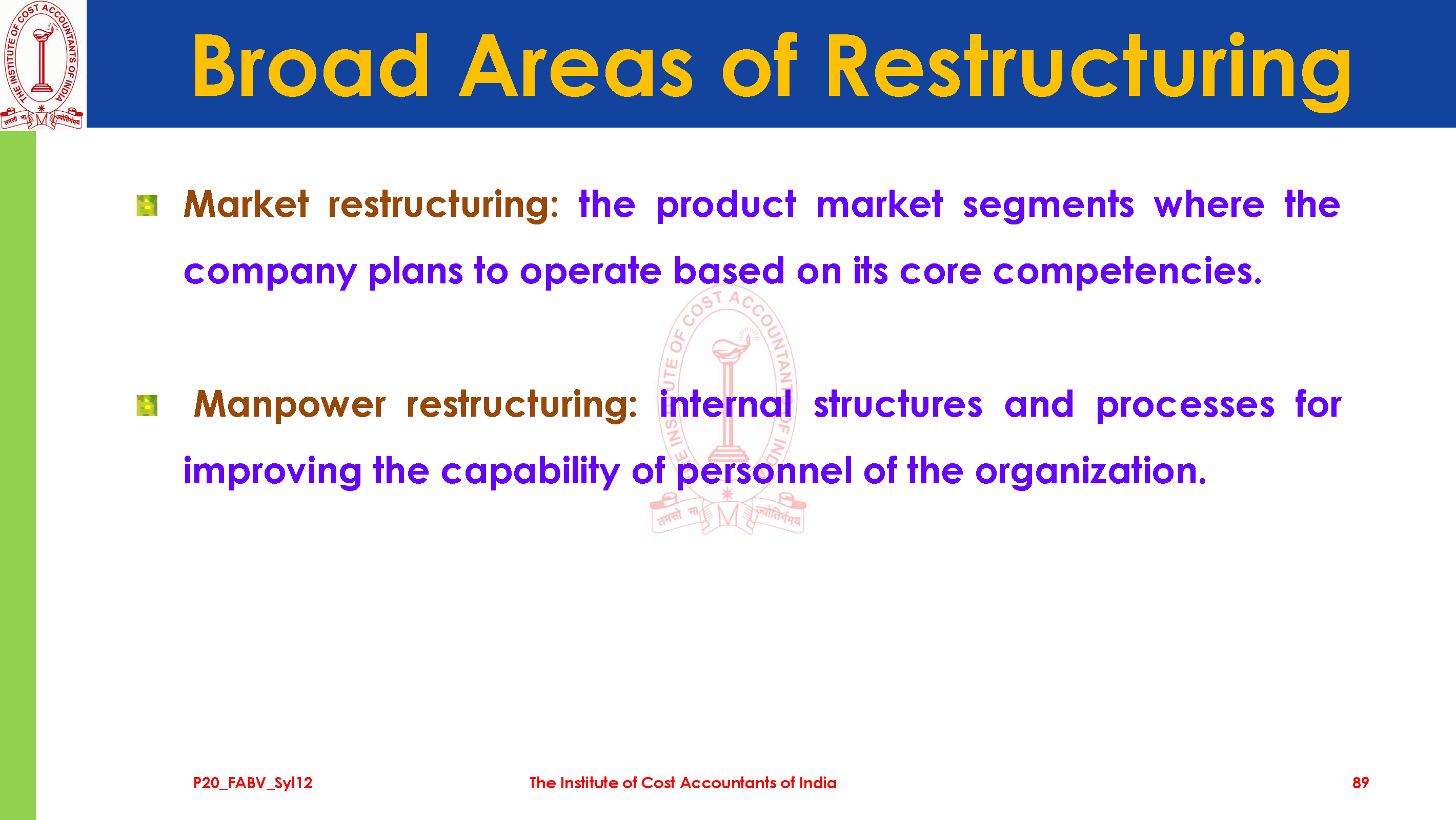 THE INSTITUTE OF COST ACCOUNTANTS OF INDIA
तमसो मा ज्योतिर्गमय

Broad Areas of Restructuring

Market restructuring: the product market segments where the company plans to operate based on its core competencies.

Manpower restructuring: internal structures and processes for improving the capability of personnel of the organization.

P20_FABV_Syl12

The Institute of Cost Accountants of India

89